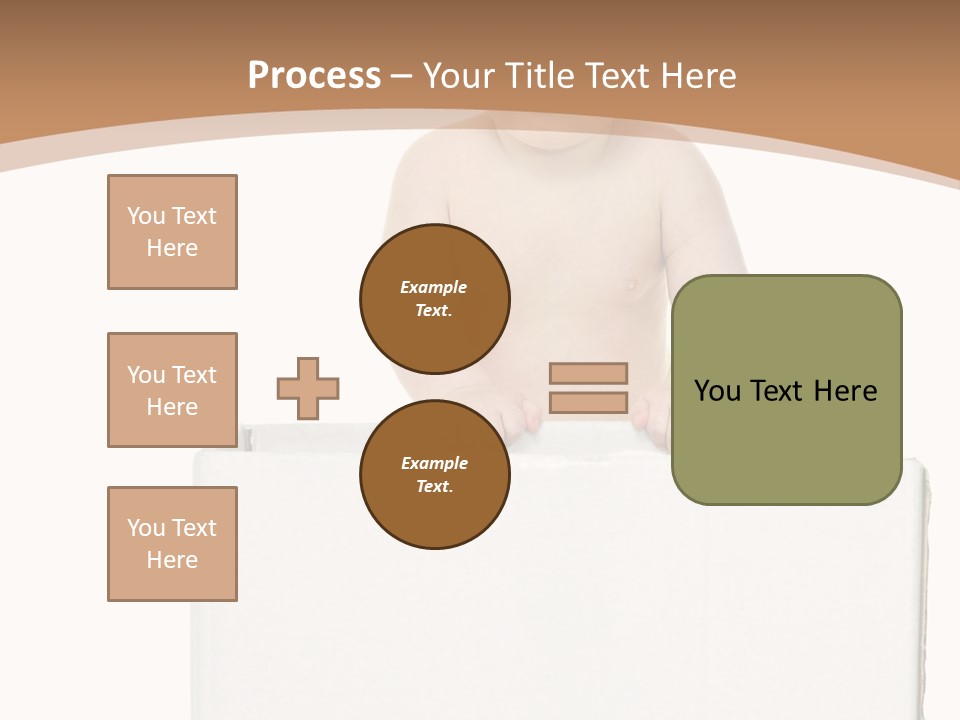 Process – Your Title Text Here

You Text Here

You Text Here

You Text Here

Example Text.

Example Text.

You Text Here